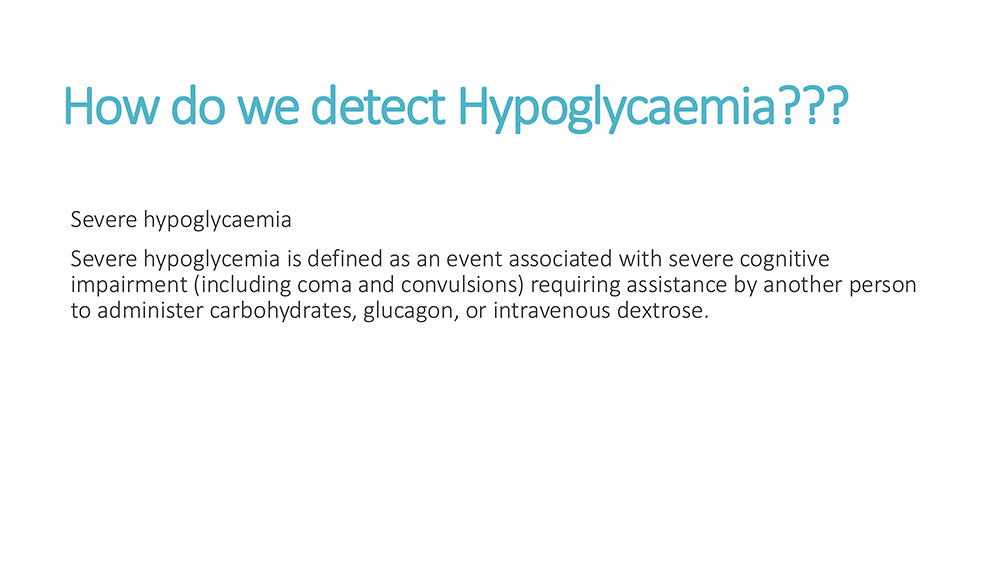 How do we detect Hypoglycaemia???

Severe hypoglycaemia

Severe hypoglycemia is defined as an event associated with severe cognitive impairment (including coma and convulsions) requiring assistance by another person to administer carbohydrates, glucagon, or intravenous dextrose.